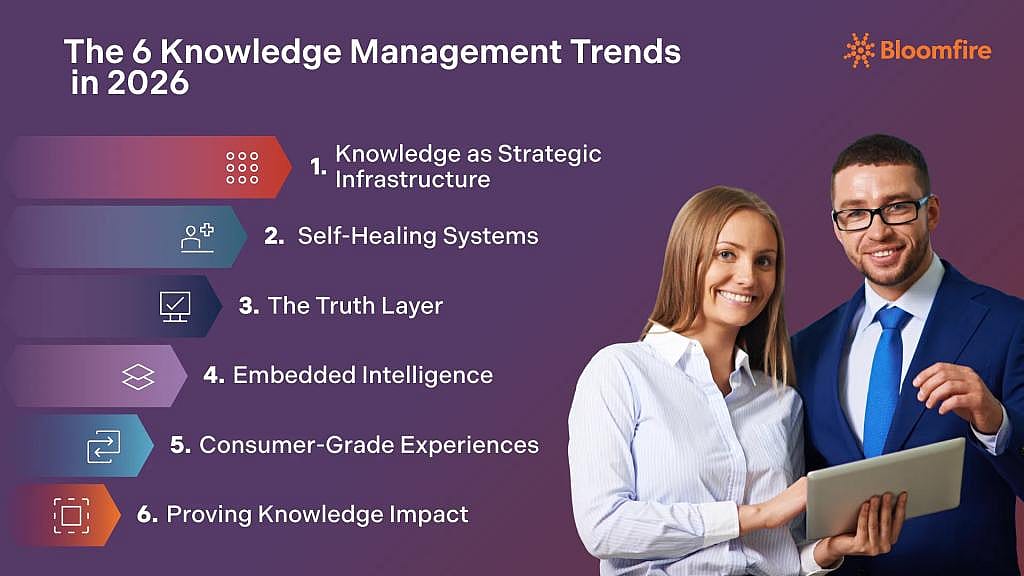 The 6 Knowledge Management Trends in 2026

Bloomfire

1. Knowledge as Strategic Infrastructure

2. Self-Healing Systems

3. The Truth Layer

4. Embedded Intelligence

5. Consumer-Grade Experiences

6. Proving Knowledge Impact